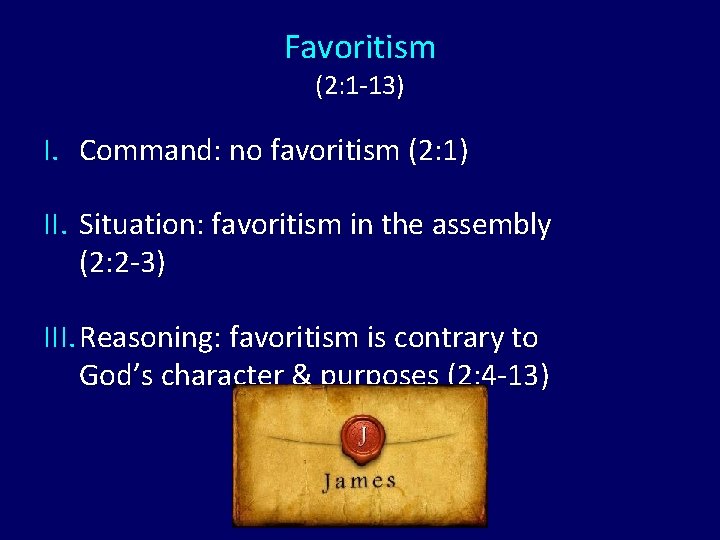 Favoritism
(2:1-13)

I. Command: no favoritism (2:1)

II. Situation: favoritism in the assembly (2:2-3)

III. Reasoning: favoritism is contrary to God's character & purposes (2:4-13)

J

James